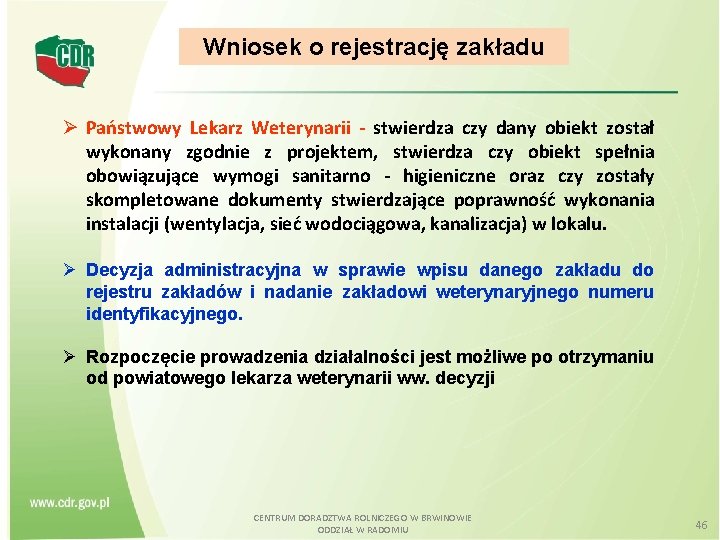 CDR

Wniosek o rejestrację zakładu

➢ Państwowy Lekarz Weterynarii - stwierdza czy dany obiekt został wykonany zgodnie z projektem, stwierdza czy obiekt spełnia obowiązujące wymogi sanitarno - higieniczne oraz czy zostały skompletowane dokumenty stwierdzające poprawność wykonania instalacji (wentylacja, sieć wodociągowa, kanalizacja) w lokalu.

➢ Decyzja administracyjna w sprawie wpisu danego zakładu do rejestru zakładów i nadanie zakładowi weterynaryjnego numeru identyfikacyjnego.

➢ Rozpoczęcie prowadzenia działalności jest możliwe po otrzymaniu od powiatowego lekarza weterynarii ww. decyzji

www.cdr.gov.pl

CENTRUM DORADZTWA ROLNICZEGO W BRWINOWIE
ODDZIAŁ W RADOMIU

46